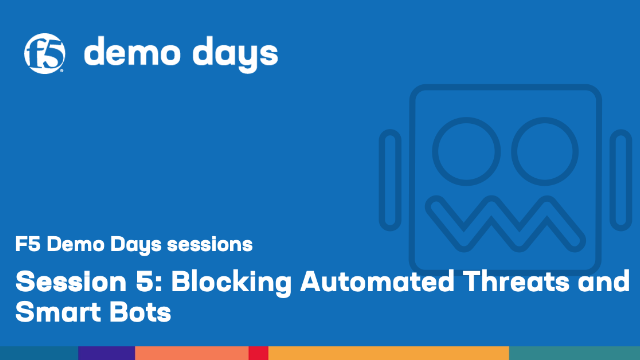 f5 demo days

F5 Demo Days sessions

Session 5: Blocking Automated Threats and Smart Bots